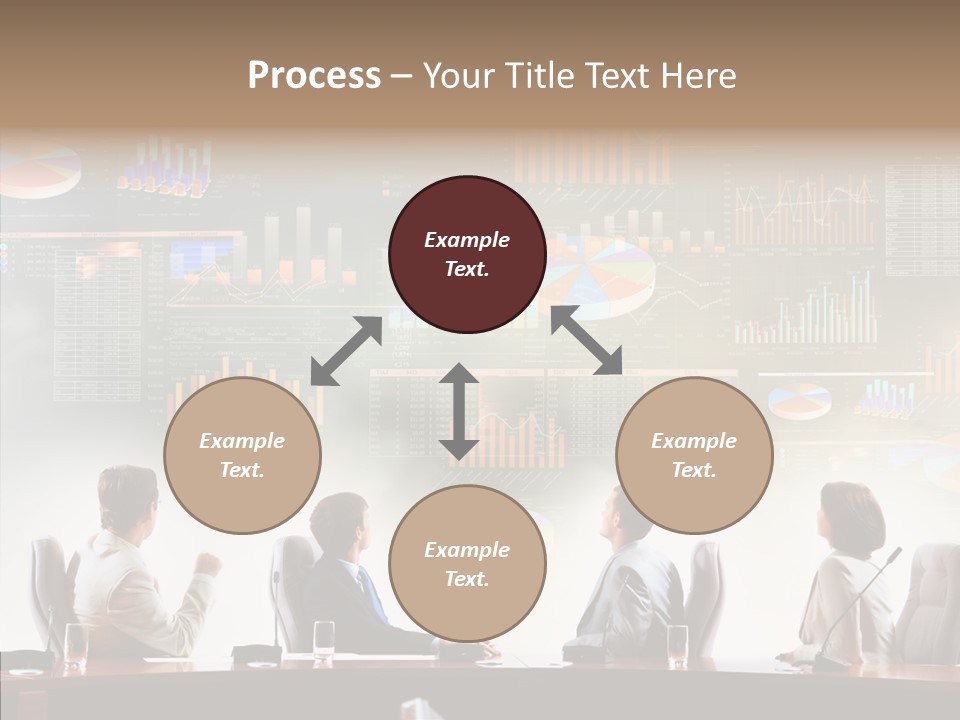 Process – Your Title Text Here

Example Text.

Example Text.

Example Text.

Example Text.